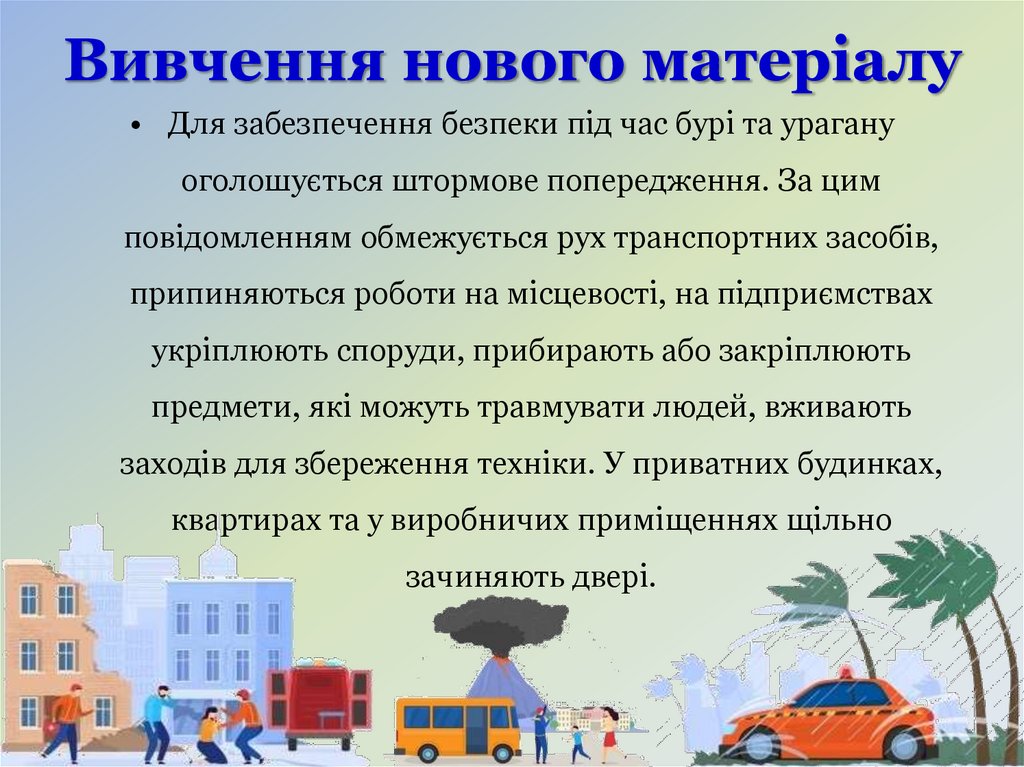 Вивчення нового матеріалу

• Для забезпечення безпеки під час бурі та урагану оголошується штормове попередження. За цим повідомленням обмежується рух транспортних засобів, припиняються роботи на місцевості, на підприємствах укріплюють споруди, прибирають або закріплюють предмети, які можуть травмувати людей, вживають заходів для збереження техніки. У приватних будинках, квартирах та у виробничих приміщеннях щільно зачиняють двері.